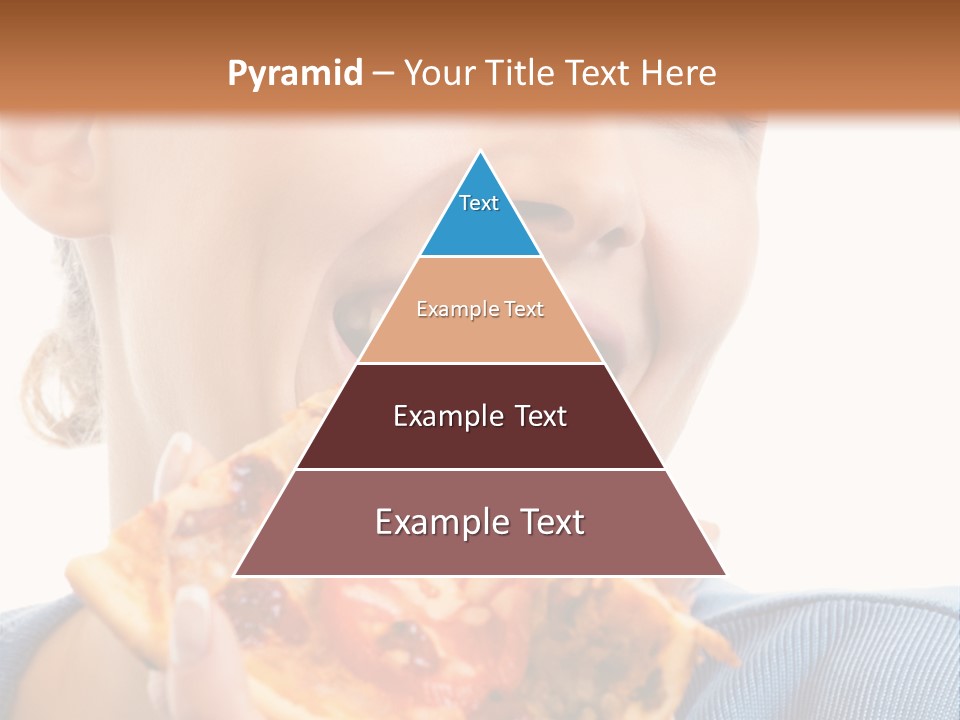 Pyramid – Your Title Text Here

Text

Example Text

Example Text

Example Text